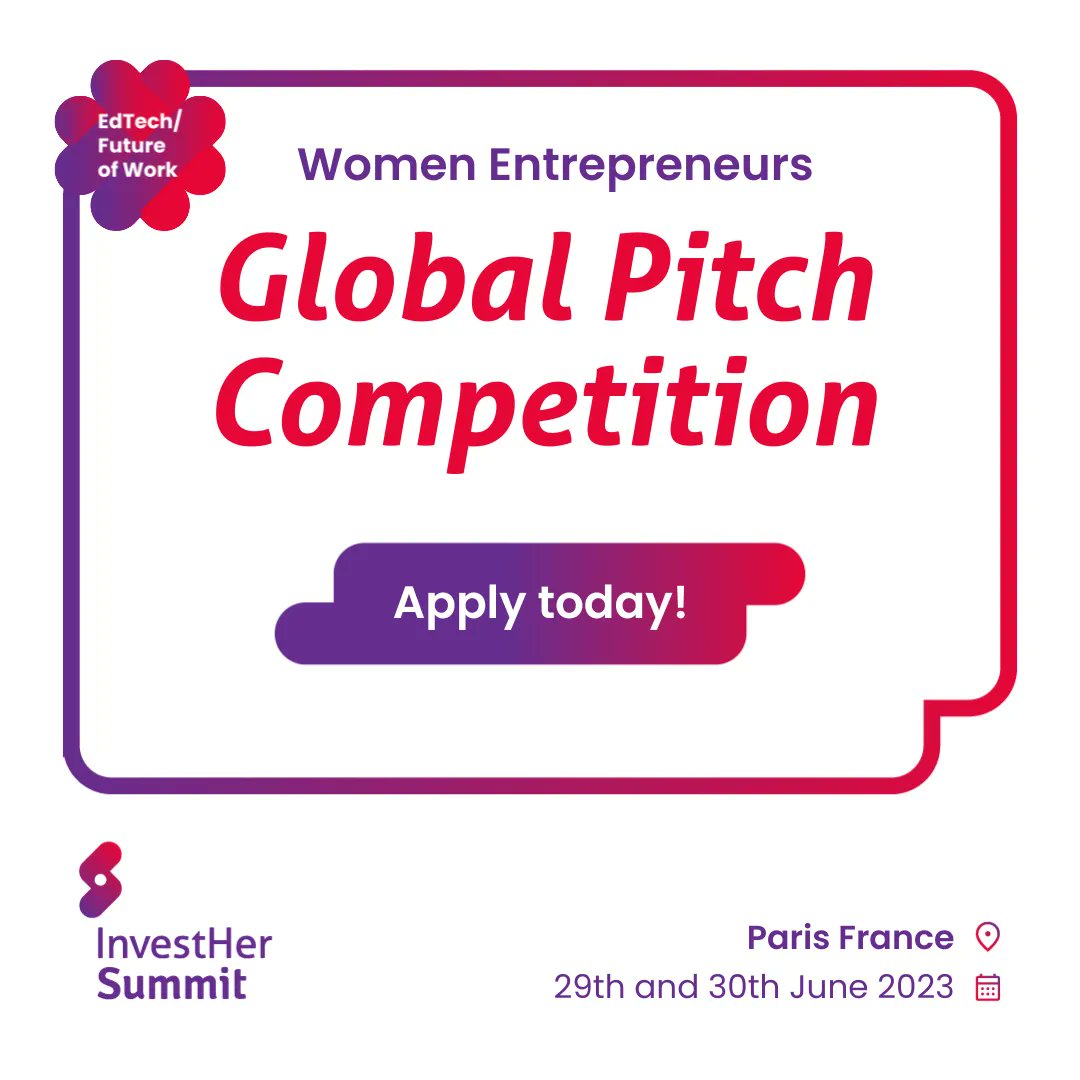 EdTech/ Future of Work

Women Entrepreneurs

Global Pitch Competition

Apply today!

InvestHer Summit

Paris France

29th and 30th June 2023